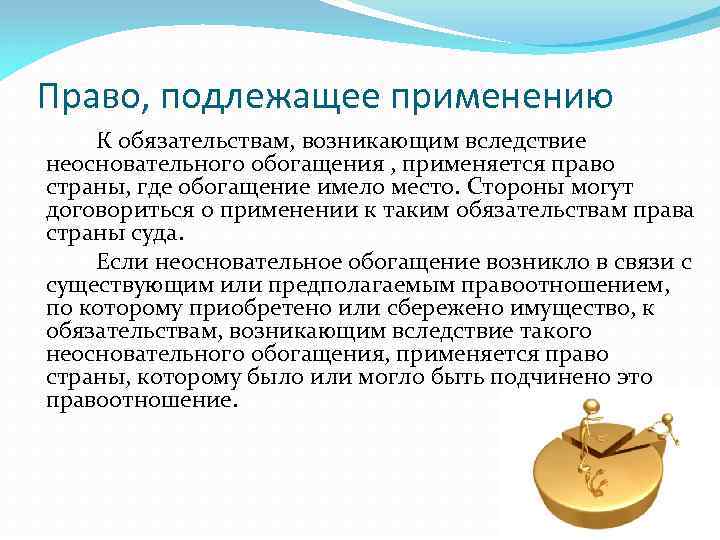 Право, подлежащее применению

К обязательствам, возникающим вследствие неосновательного обогащения , применяется право страны, где обогащение имело место. Стороны могут договориться о применении к таким обязательствам права страны суда.

Если неосновательное обогащение возникло в связи с существующим или предполагаемым правоотношением, по которому приобретено или сбережено имущество, к обязательствам, возникающим вследствие такого неосновательного обогащения, применяется право страны, которому было или могло быть подчинено это правоотношение.